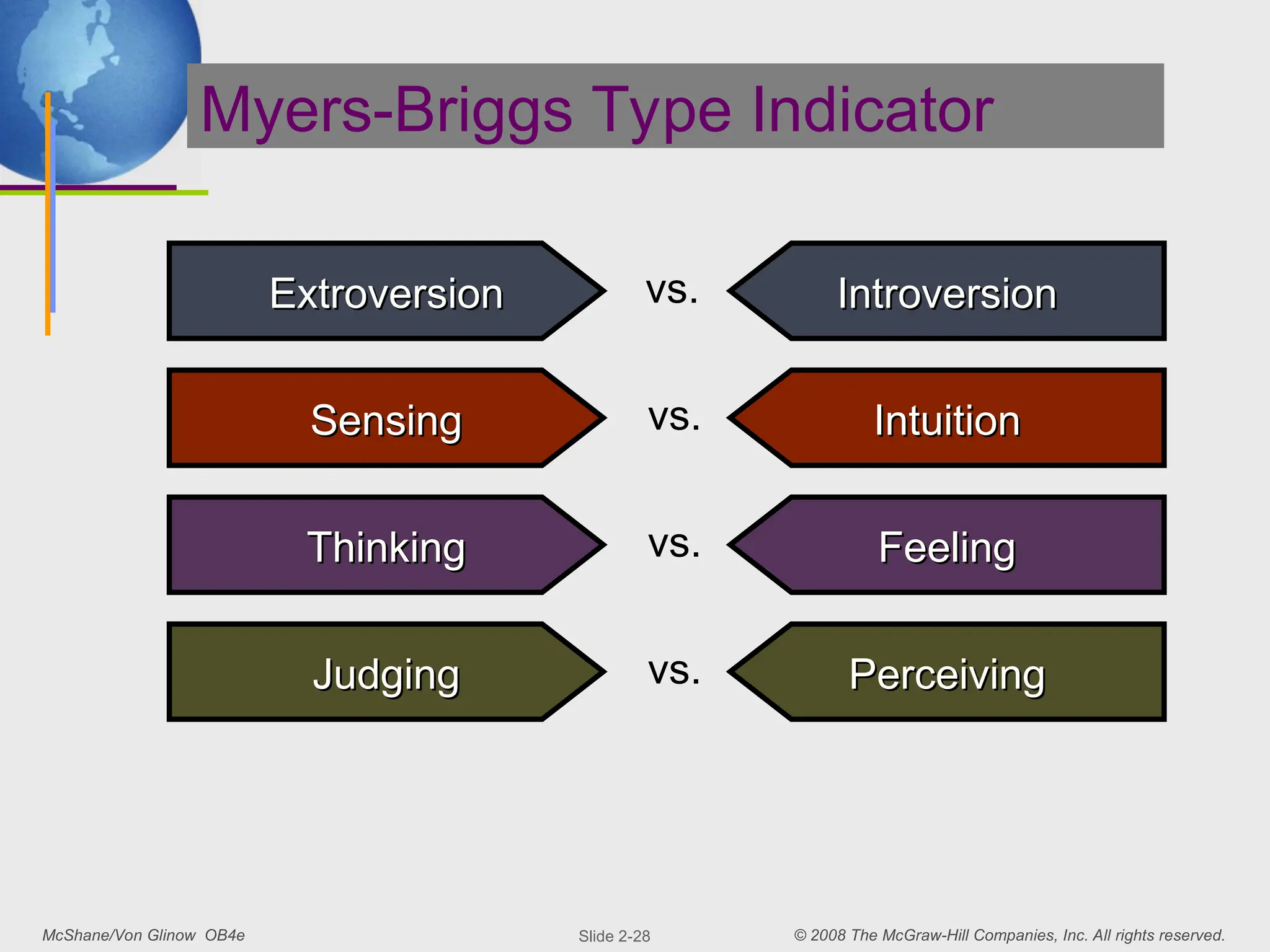 Myers-Briggs Type Indicator

Extroversion vs. Introversion

Sensing vs. Intuition

Thinking vs. Feeling

Judging vs. Perceiving

McShane/Von Glinow OB4e

Slide 2-28

© 2008 The McGraw-Hill Companies, Inc. All rights reserved.